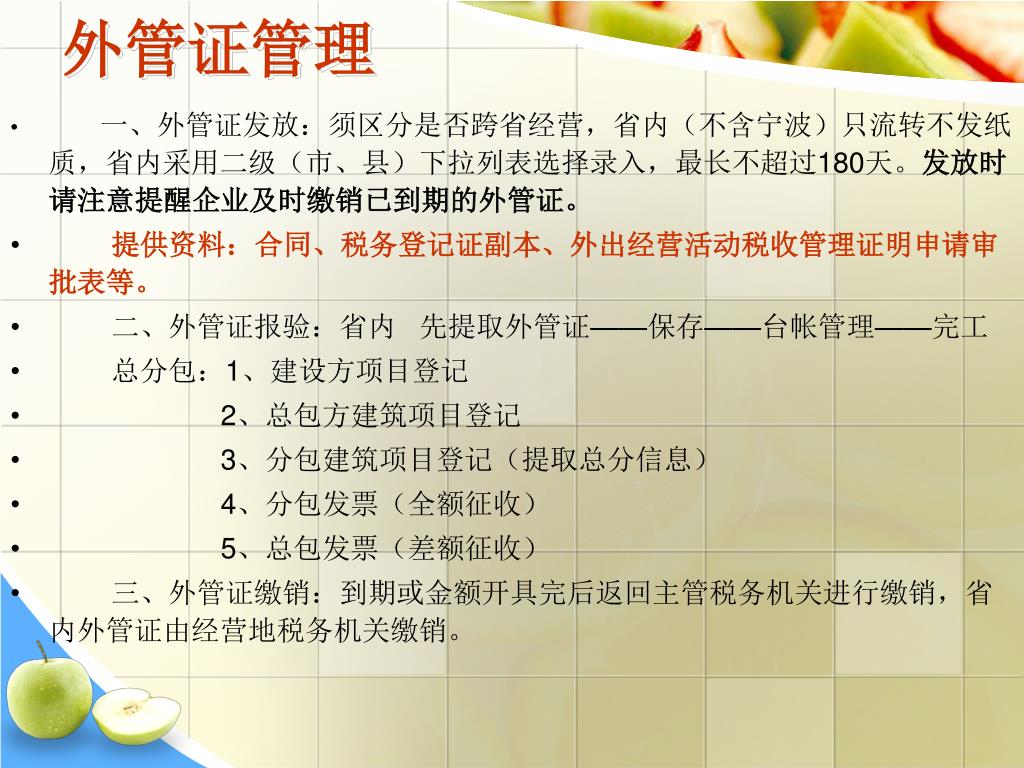 外管证管理

• 一、外管证发放：须区分是否跨省经营，省内（不含宁波）只流转不发纸质，省内采用二级（市、县）下拉列表选择录入，最长不超过180天。发放时请注意提醒企业及时缴销已到期的外管证。

• 提供资料：合同、税务登记证副本、外出经营活动税收管理证明申请审批表等。

• 二、外管证报验：省内 先提取外管证——保存——台帐管理——完工

• 总分包：1、建设方项目登记

• 2、总包方建筑项目登记

• 3、分包建筑项目登记（提取总分信息）

• 4、分包发票（全额征收）

• 5、总包发票（差额征收）

• 三、外管证缴销：到期或金额开具完后返回主管税务机关进行缴销，省内外管证由经营地税务机关缴销。